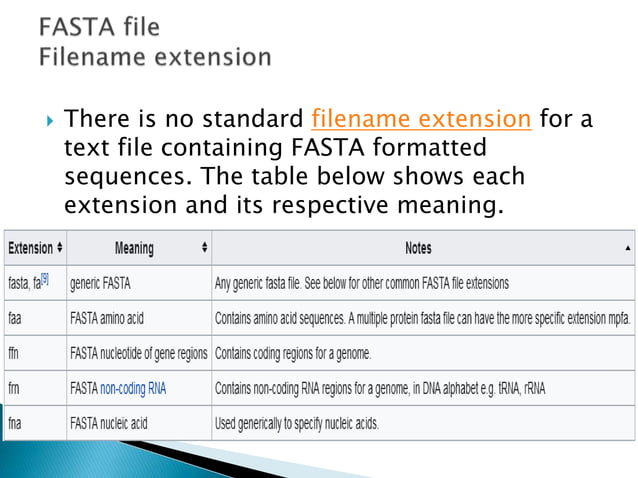 FASTA file
Filename extension

There is no standard filename extension for a text file containing FASTA formatted sequences. The table below shows each extension and its respective meaning.

| Extension | Meaning | Notes |
|---|---|---|
| fasta, fa[9] | generic FASTA | Any generic fasta file. See below for other common FASTA file extensions |
| faa | FASTA amino acid | Contains amino acid sequences. A multiple protein fasta file can have the more specific extension mpfa. |
| ffn | FASTA nucleotide of gene regions | Contains coding regions for a genome. |
| frn | FASTA non-coding RNA | Contains non-coding RNA regions for a genome, in DNA alphabet e.g. tRNA, rRNA |
| fna | FASTA nucleic acid | Used generically to specify nucleic acids. |